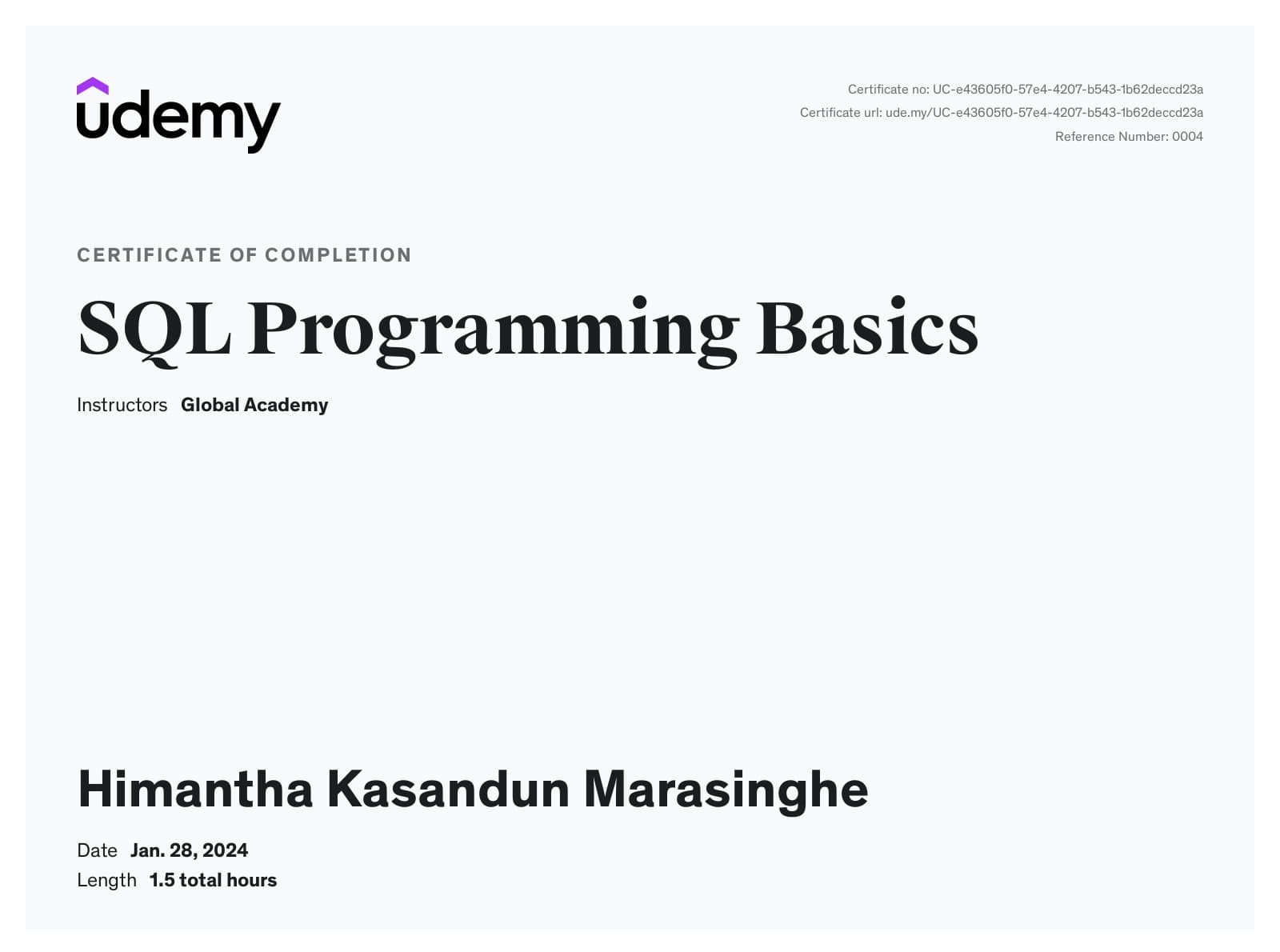 udemy

Certificate no: UC-e43605f0-57e4-4207-b543-1b62deccd23a
Certificate url: ude.my/UC-e43605f0-57e4-4207-b543-1b62deccd23a
Reference Number: 0004

CERTIFICATE OF COMPLETION

SQL Programming Basics

Instructors Global Academy

Himantha Kasandun Marasinghe

Date Jan. 28, 2024
Length 1.5 total hours